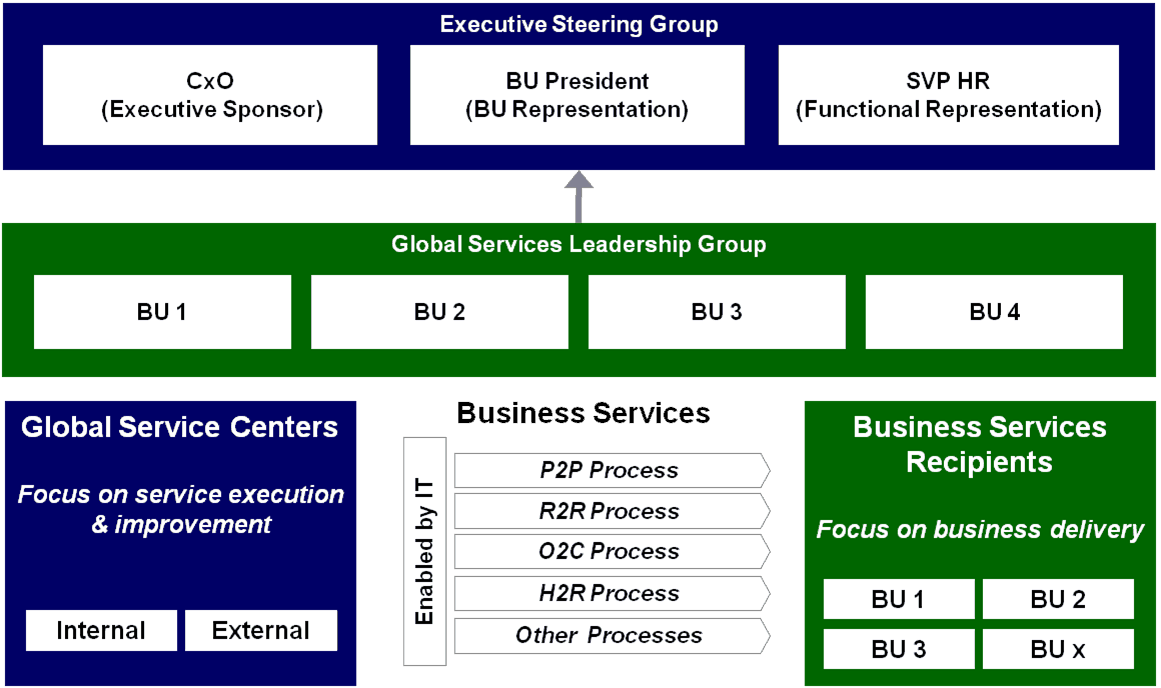 Executive Steering Group

CxO
(Executive Sponsor)

BU President
(BU Representation)

SVP HR
(Functional Representation)

Global Services Leadership Group

BU 1

BU 2

BU 3

BU 4

Global Service Centers

Focus on service execution & improvement

Internal

External

Business Services

Enabled by IT

P2P Process

R2R Process

O2C Process

H2R Process

Other Processes

Business Services Recipients

Focus on business delivery

BU 1

BU 2

BU 3

BU x